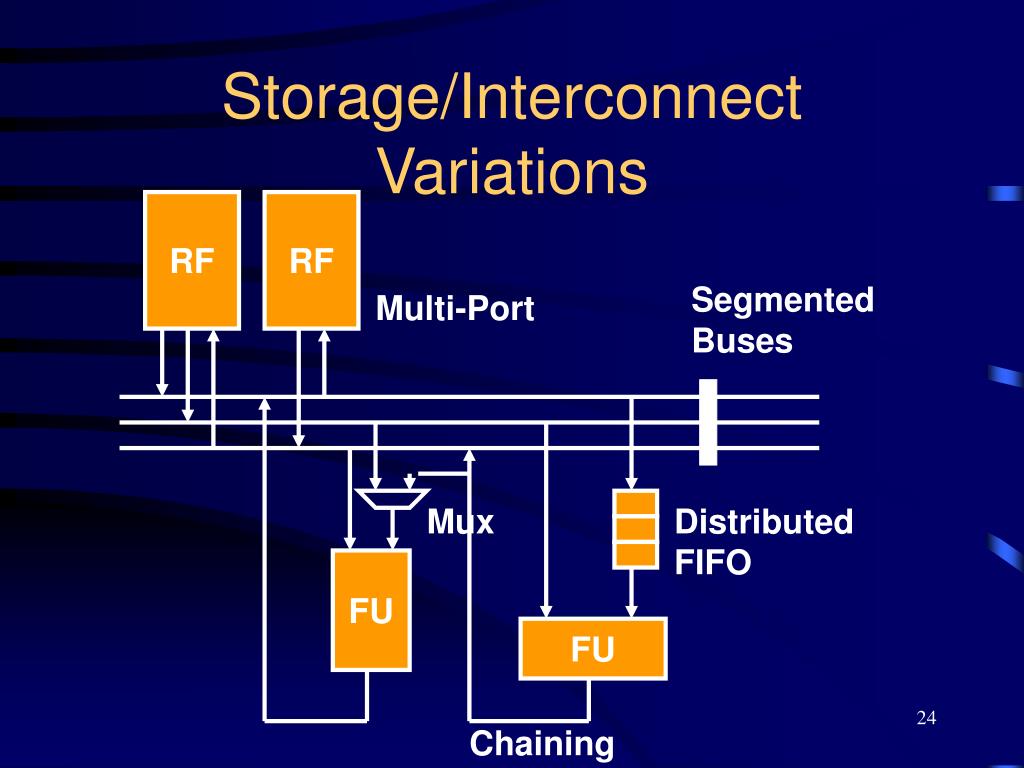 Storage/Interconnect Variations

RF

RF

Multi-Port

Segmented Buses

Mux

Distributed FIFO

FU

FU

Chaining

24